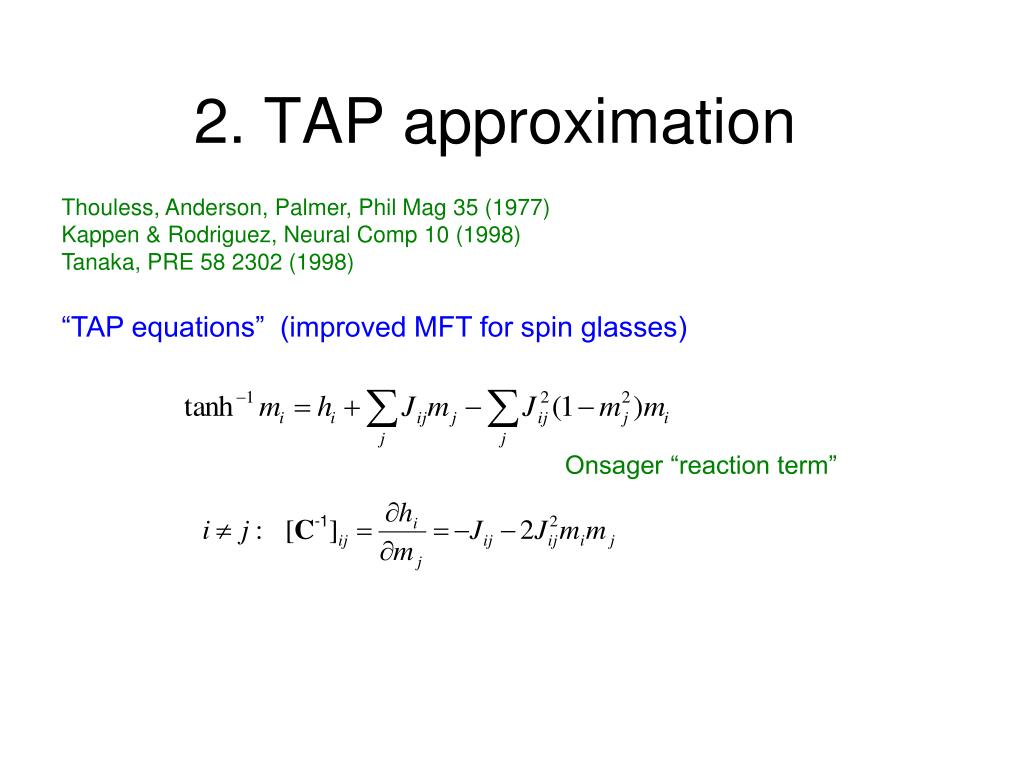 2. TAP approximation

Thouless, Anderson, Palmer, Phil Mag 35 (1977)
Kappen & Rodriguez, Neural Comp 10 (1998)
Tanaka, PRE 58 2302 (1998)

“TAP equations” (improved MFT for spin glasses)

$\tanh^{-1} m_i = h_i + \sum_j J_{ij} m_j - \sum_j J_{ij}^2 (1 - m_j^2) m_i$

Onsager “reaction term”

$i \neq j: \quad [\mathbf{C}^{-1}]_{ij} = \frac{\partial h_i}{\partial m_j} = -J_{ij} - 2J_{ij}^2 m_i m_j$